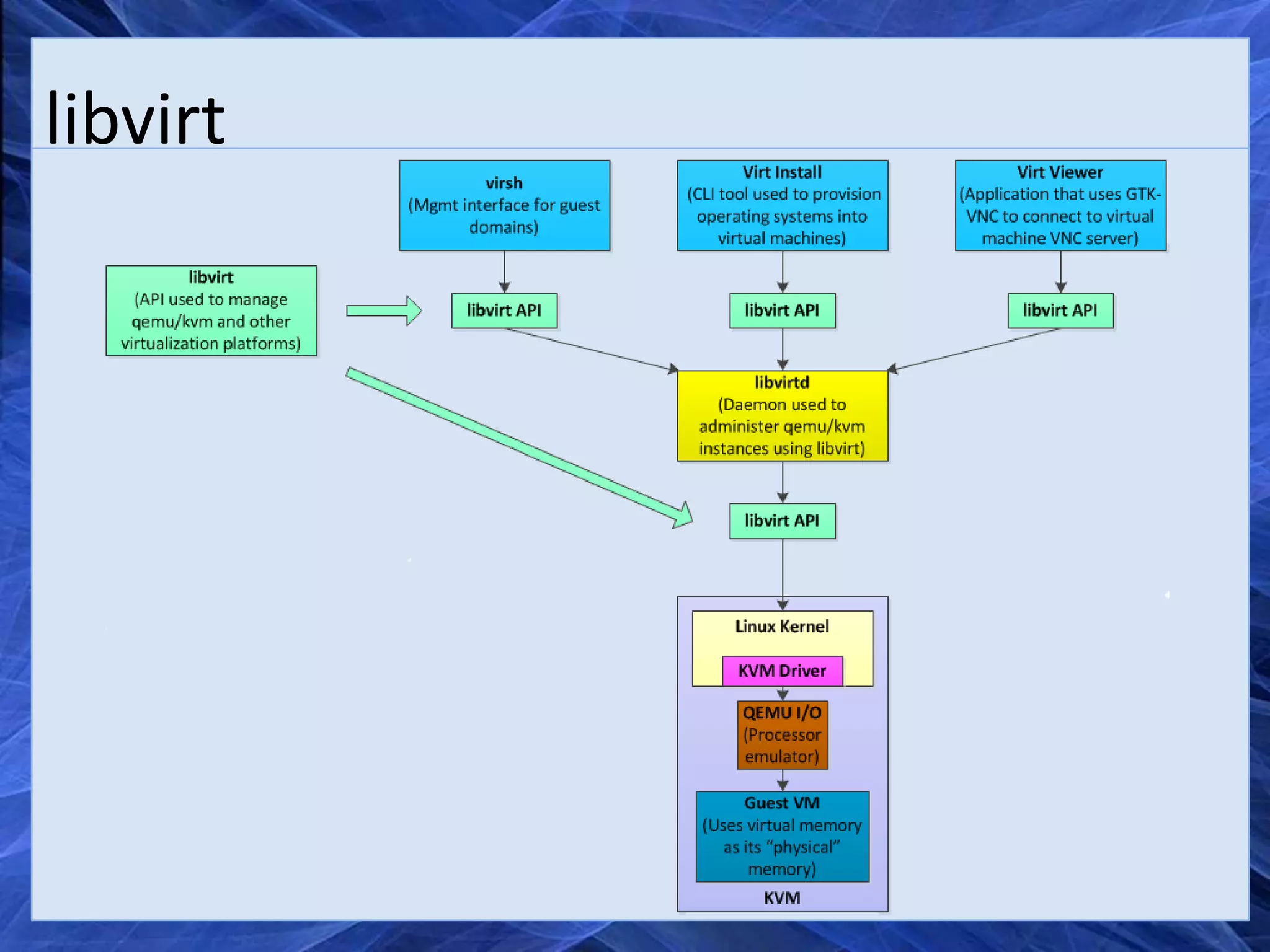 libvirt

virsh
(Mgmt interface for guest domains)

Virt Install
(CLI tool used to provision operating systems into virtual machines)

Virt Viewer
(Application that uses GTK-VNC to connect to virtual machine VNC server)

libvirt
(API used to manage qemu/kvm and other virtualization platforms)

libvirt API

libvirt API

libvirt API

libvirtd
(Daemon used to administer qemu/kvm instances using libvirt)

libvirt API

Linux Kernel

KVM Driver

QEMU I/O
(Processor emulator)

Guest VM
(Uses virtual memory as its “physical” memory)

KVM